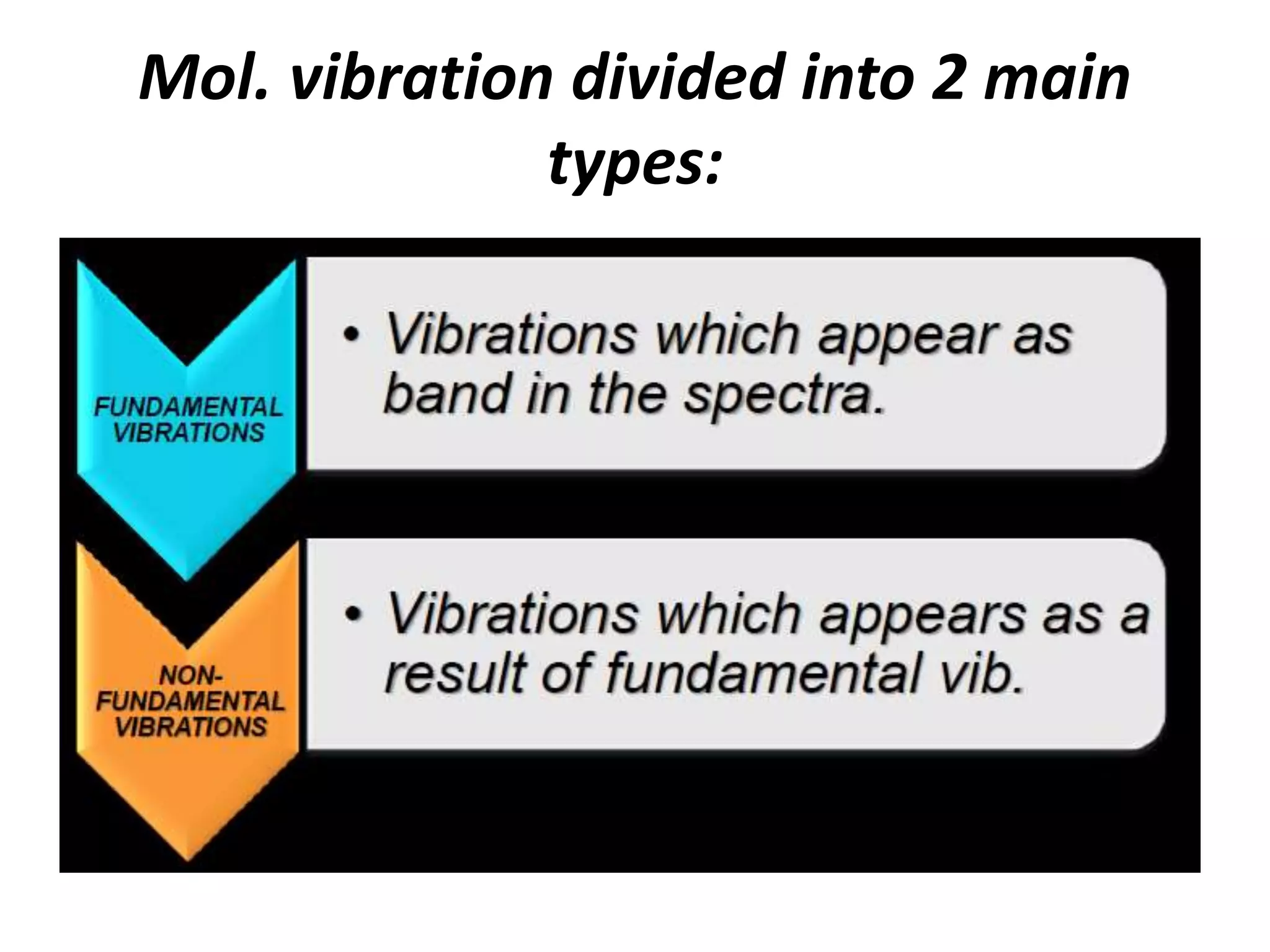 Mol. vibration divided into 2 main types:

FUNDAMENTAL VIBRATIONS

• Vibrations which appear as band in the spectra.

NON-FUNDAMENTAL VIBRATIONS

• Vibrations which appears as a result of fundamental vib.